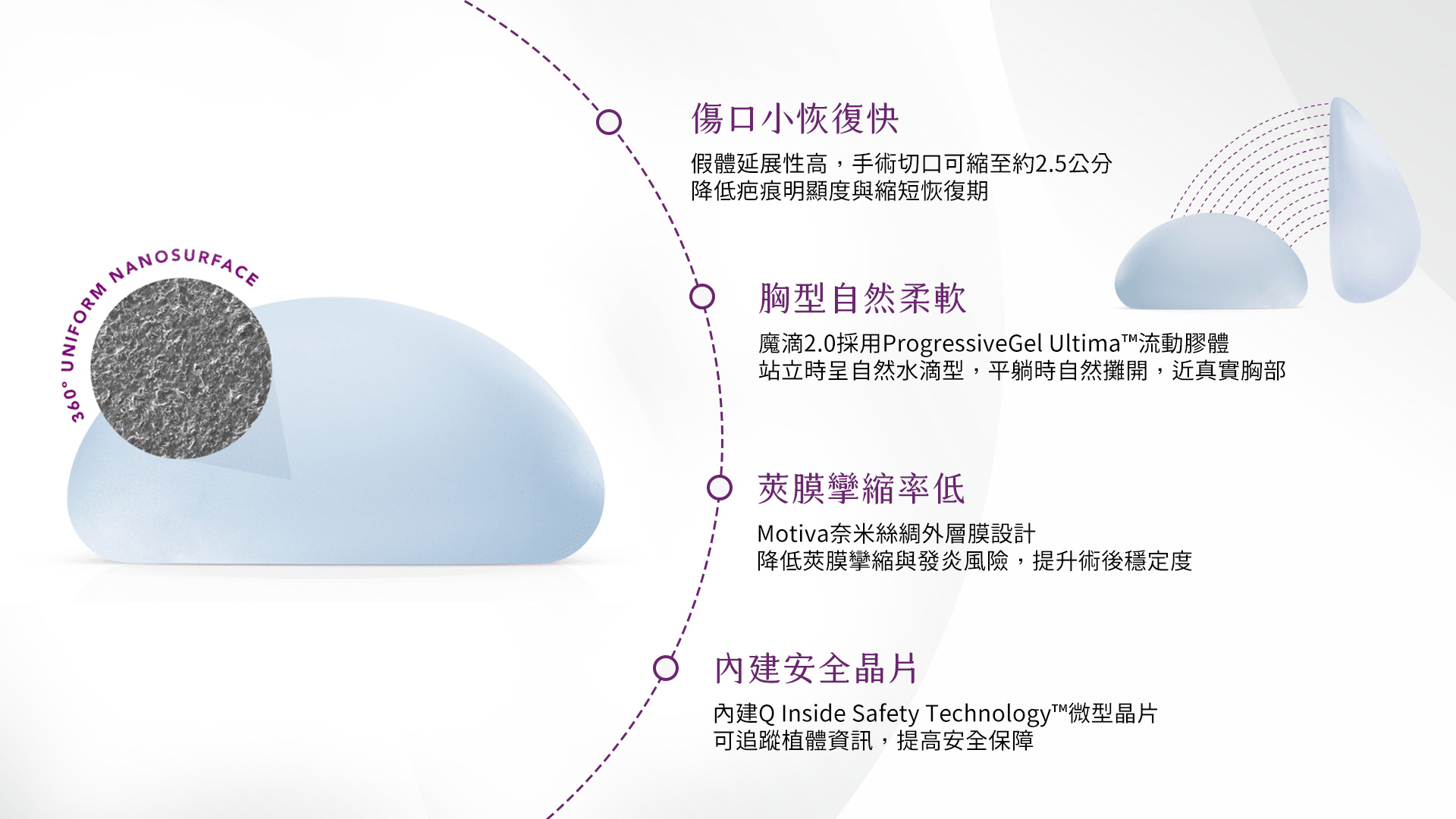 360° UNIFORM NANOSURFACE

傷口小恢復快

假體延展性高，手術切口可縮至約2.5公分
降低疤痕明顯度與縮短恢復期

胸型自然柔軟

魔滴2.0採用ProgressiveGel Ultima™流動膠體
站立時呈自然水滴型，平躺時自然攤開，近真實胸部

莢膜攣縮率低

Motiva奈米絲綢外層膜設計
降低莢膜攣縮與發炎風險，提升術後穩定度

內建安全晶片

內建Q Inside Safety Technology™微型晶片
可追蹤植體資訊，提高安全保障